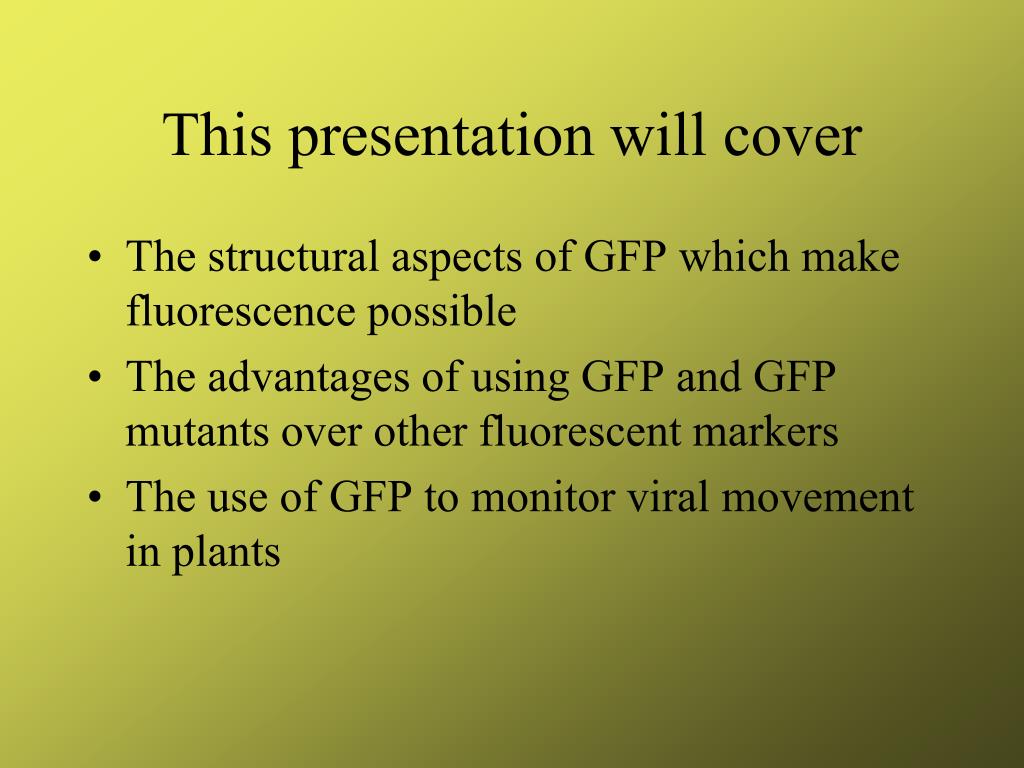 This presentation will cover

• The structural aspects of GFP which make fluorescence possible
• The advantages of using GFP and GFP mutants over other fluorescent markers
• The use of GFP to monitor viral movement in plants